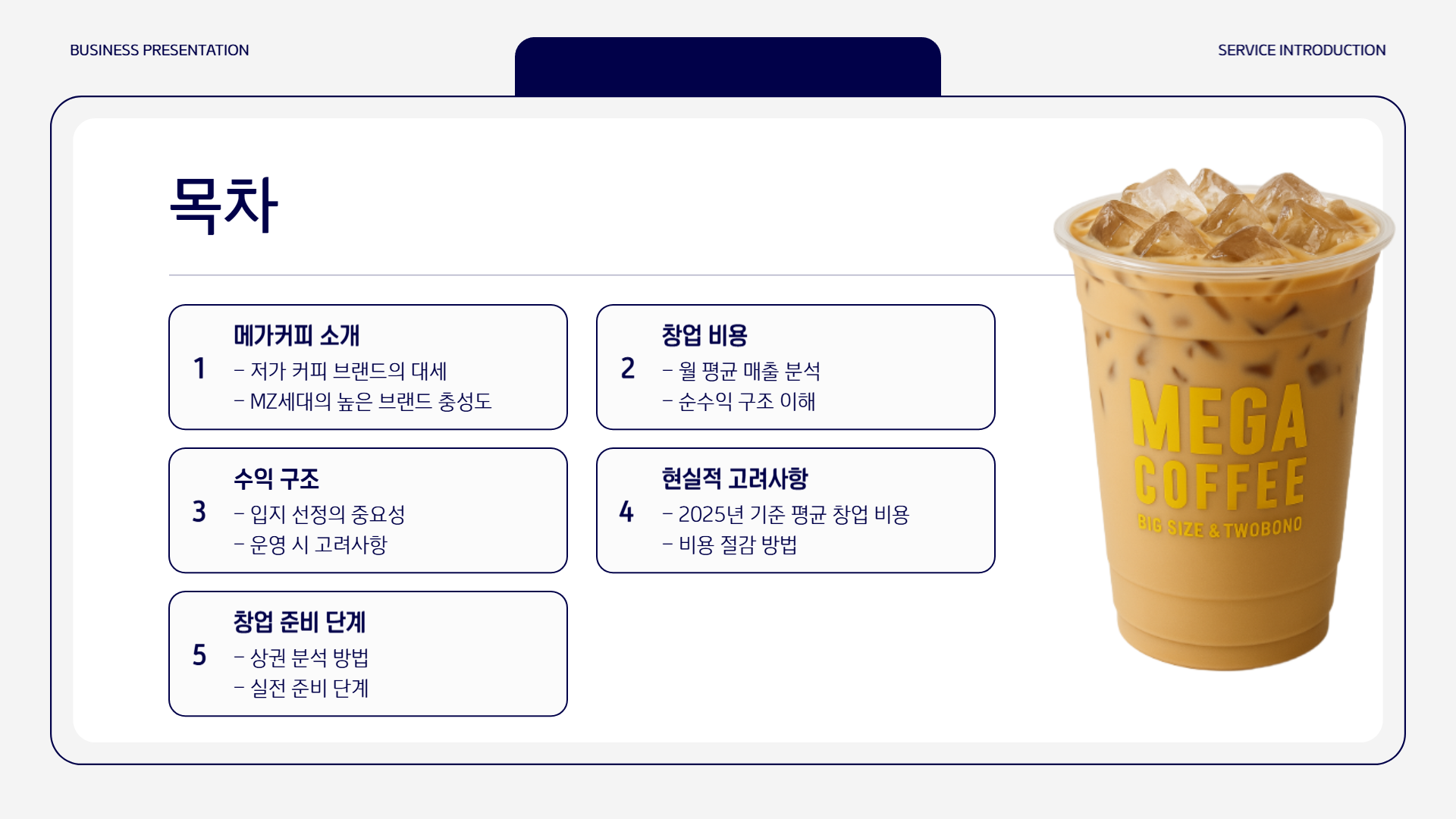 BUSINESS PRESENTATION

SERVICE INTRODUCTION

목차

1 메가커피 소개
– 저가 커피 브랜드의 대세
– MZ세대의 높은 브랜드 충성도

2 창업 비용
– 월 평균 매출 분석
– 순수익 구조 이해

3 수익 구조
– 입지 선정의 중요성
– 운영 시 고려사항

4 현실적 고려사항
– 2025년 기준 평균 창업 비용
– 비용 절감 방법

5 창업 준비 단계
– 상권 분석 방법
– 실전 준비 단계

MEGA COFFEE
BIG SIZE & TWOBONO